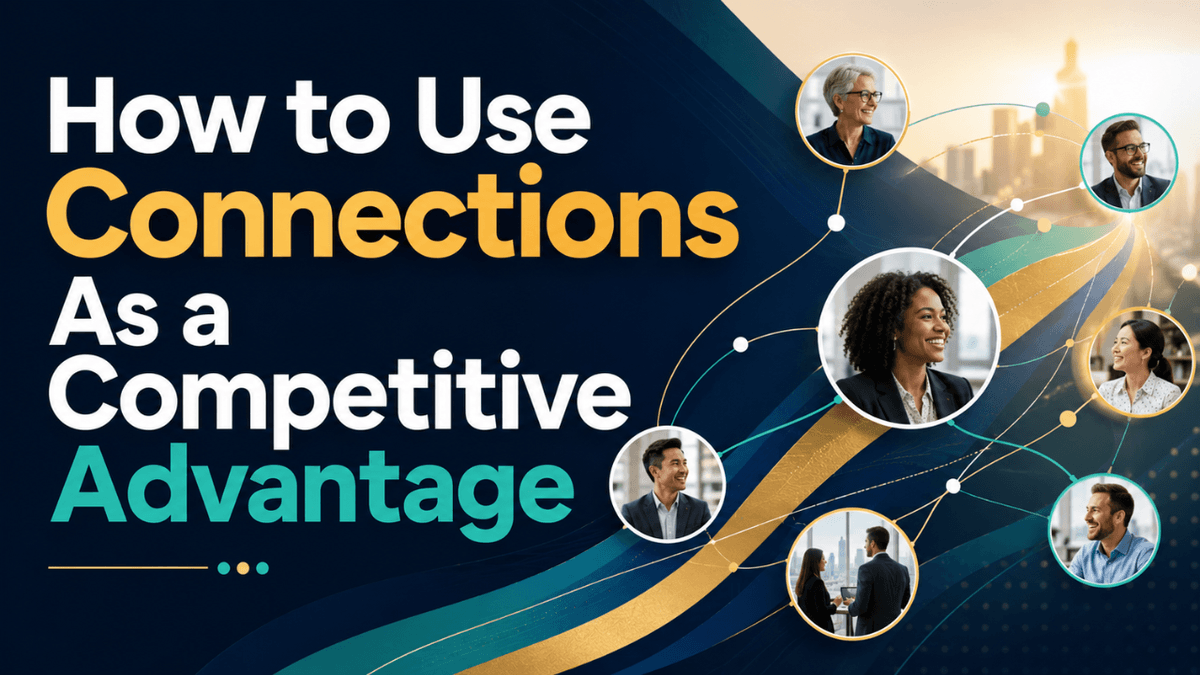 How to Use
Connections
As a
Competitive
Advantage